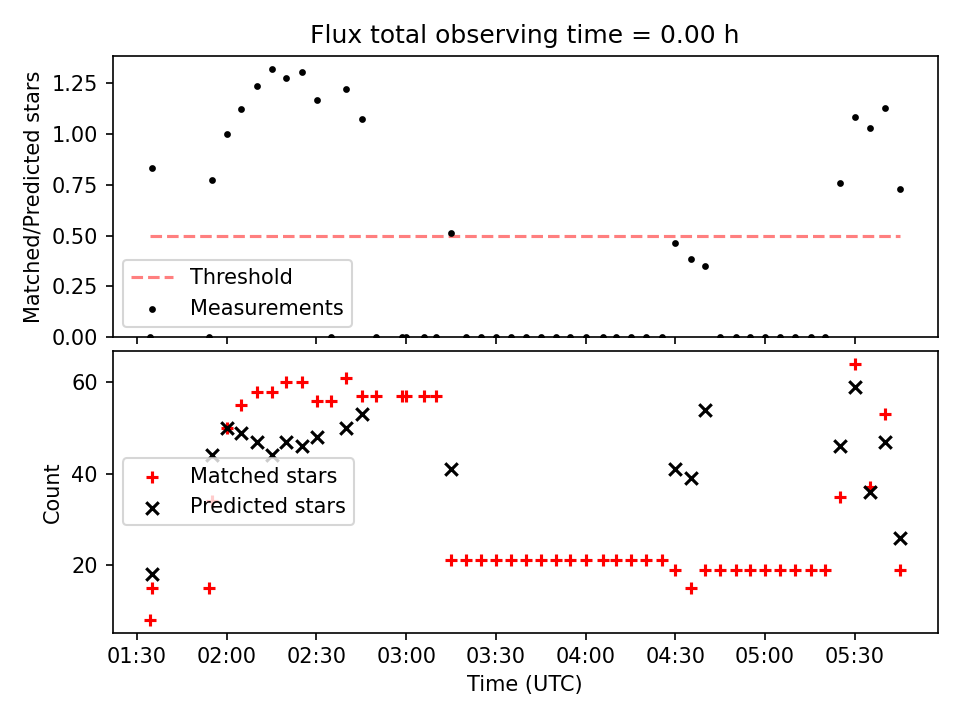 Flux total observing time = 0.00 h

Matched/Predicted stars

1.25
1.00
0.75
0.50
0.25
0.00

Threshold
Measurements

Count

60
40
20

Matched stars
Predicted stars

01:30 02:00 02:30 03:00 03:30 04:00 04:30 05:00 05:30

Time (UTC)